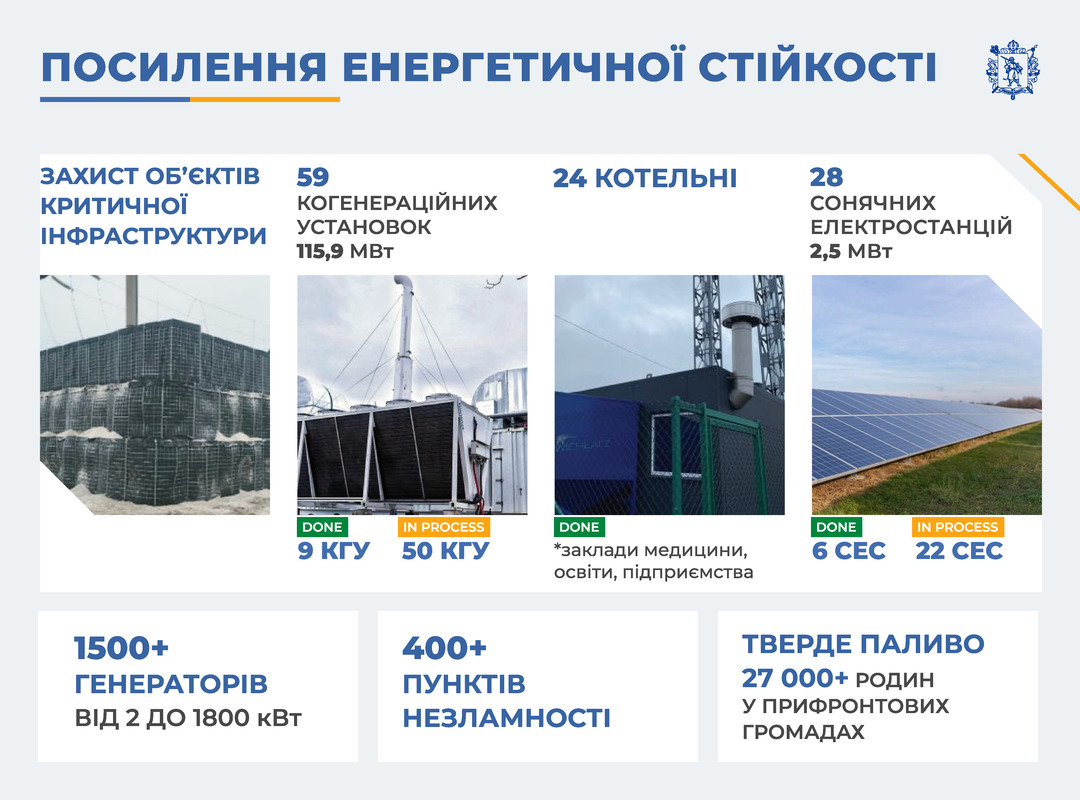 ПОСИЛЕННЯ ЕНЕРГЕТИЧНОЇ СТІЙКОСТІ

ЗАХИСТ ОБ'ЄКТІВ КРИТИЧНОЇ ІНФРАСТРУКТУРИ

59 КОГЕНЕРАЦІЙНИХ УСТАНОВОК 115,9 МВт

DONE
9 КГУ

IN PROCESS
50 КГУ

24 КОТЕЛЬНІ

DONE
*заклади медицини, освіти, підприємства

28 СОНЯЧНИХ ЕЛЕКТРОСТАНЦІЙ 2,5 МВт

DONE
6 СЕС

IN PROCESS
22 СЕС

1500+ ГЕНЕРАТОРІВ ВІД 2 ДО 1800 кВт

400+ ПУНКТІВ НЕЗЛАМНОСТІ

ТВЕРДЕ ПАЛИВО 27 000+ РОДИН У ПРИФРОНТОВИХ ГРОМАДАХ